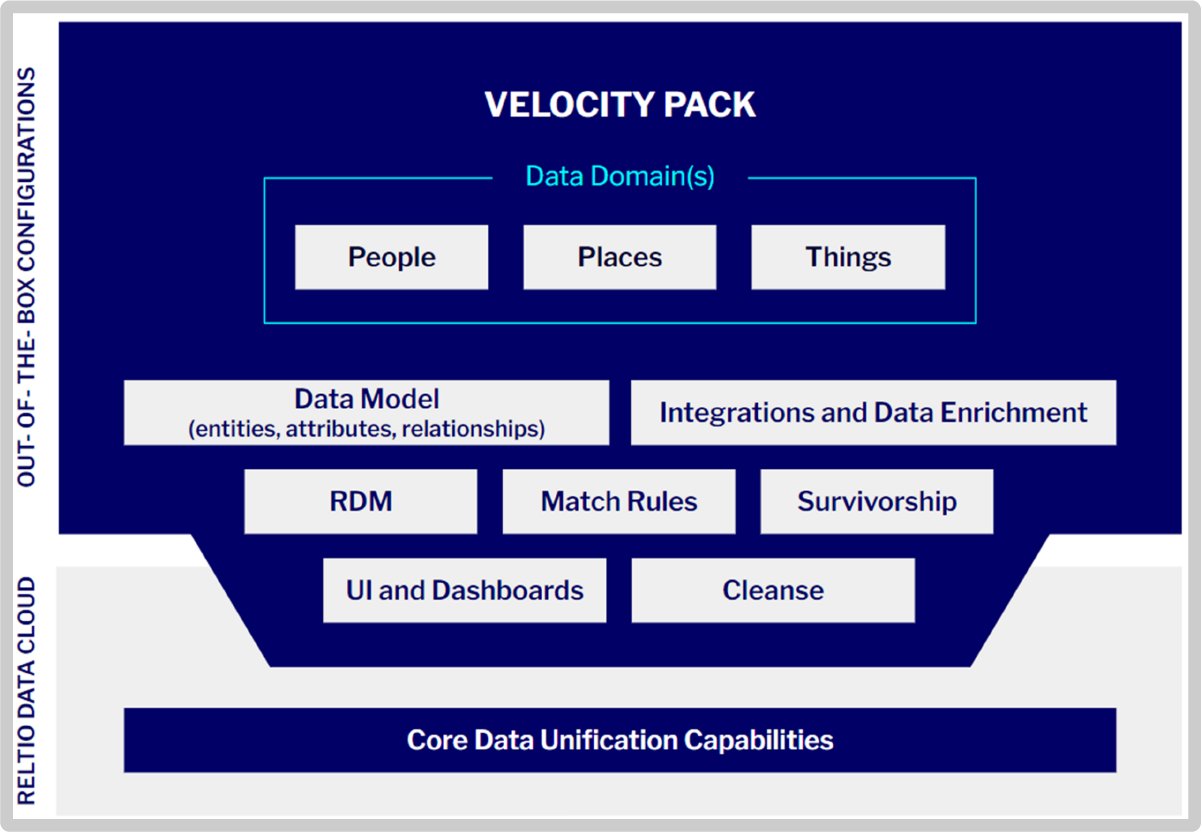 OUT- OF- THE- BOX CONFIGURATIONS

VELOCITY PACK

Data Domain(s)

People

Places

Things

Data Model
(entities, attributes, relationships)

Integrations and Data Enrichment

RDM

Match Rules

Survivorship

UI and Dashboards

Cleanse

RELTIO DATA CLOUD

Core Data Unification Capabilities